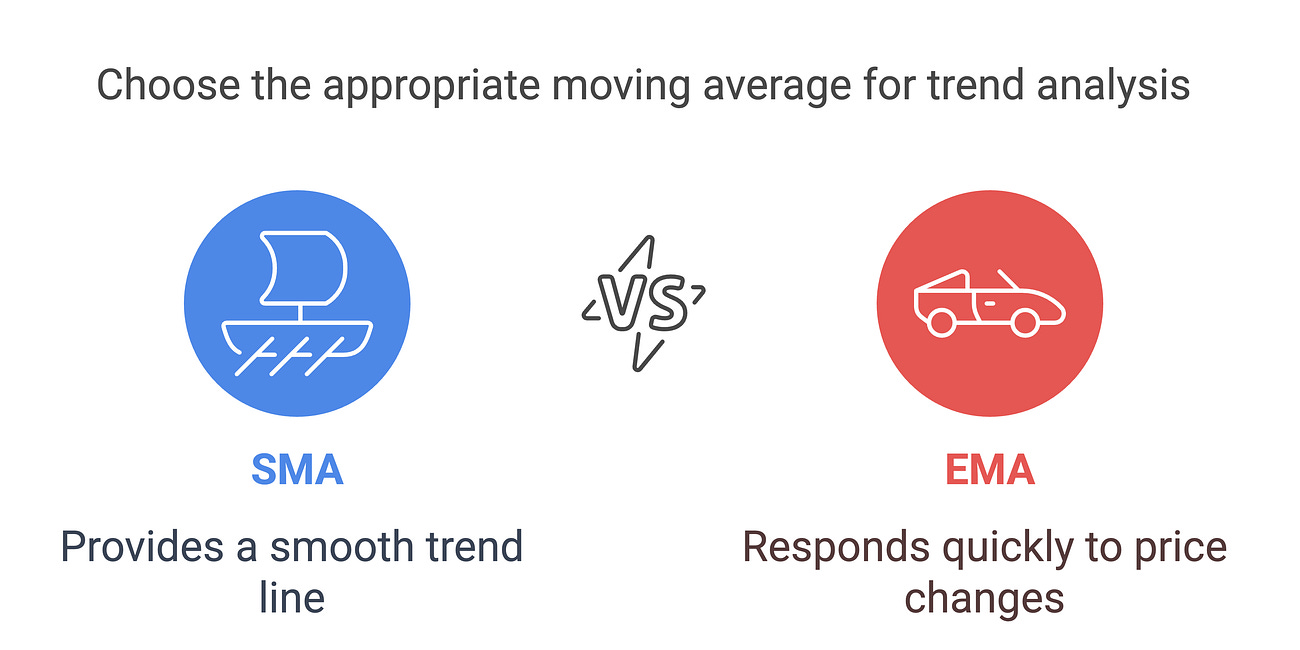 Choose the appropriate moving average for trend analysis

VS

SMA

Provides a smooth trend line

EMA

Responds quickly to price changes